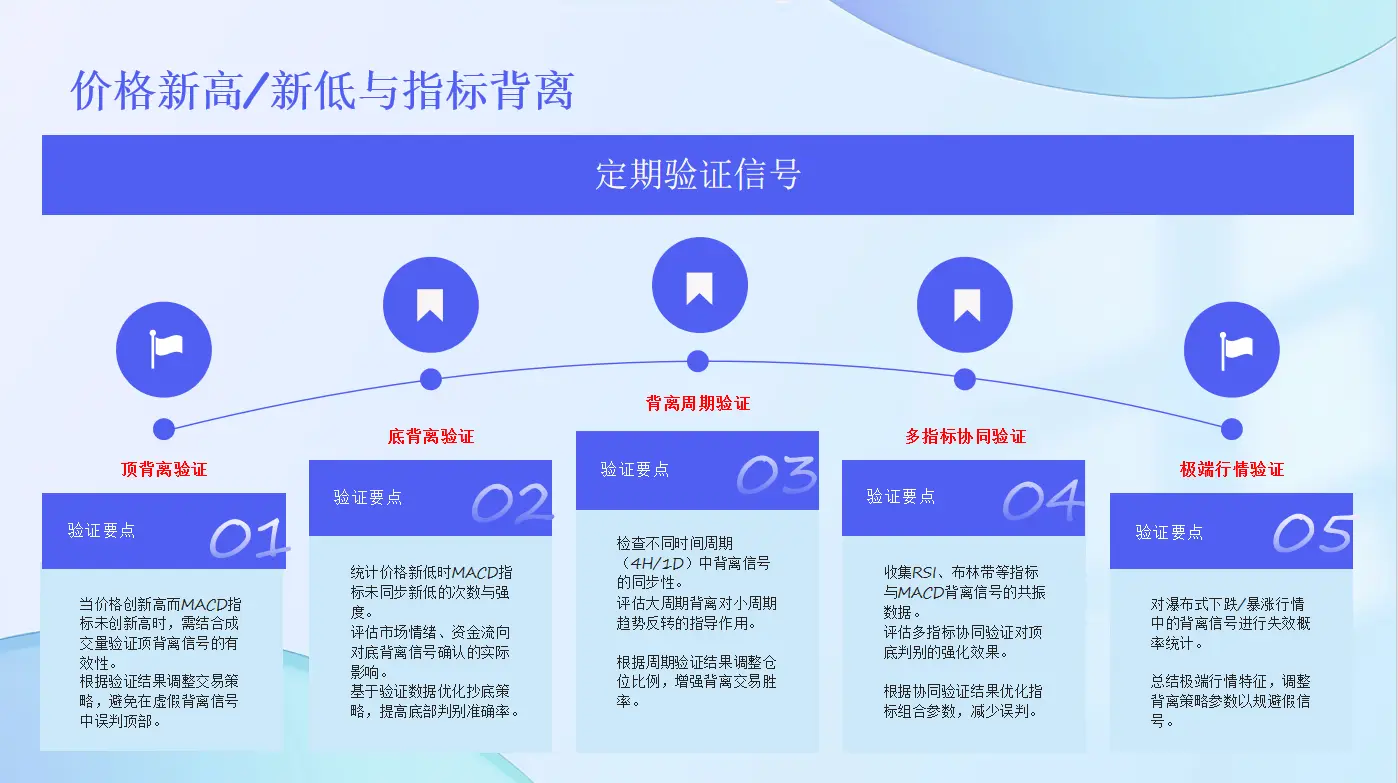 价格新高/新低与指标背离

定期验证信号

顶背离验证

验证要点 01

当价格创新高而MACD指标未创新高时，需结合成交量验证顶背离信号的有效性。
根据验证结果调整交易策略，避免在虚假背离信号中误判顶部。

底背离验证

验证要点 02

统计价格新低时MACD指标未同步新低的次数与强度。
评估市场情绪、资金流向对底背离信号确认的实际影响。
基于验证数据优化抄底策略，提高底部判别准确率。

背离周期验证

验证要点 03

检查不同时间周期（4H/1D）中背离信号的同步性。
评估大周期背离对小周期趋势反转的指导作用。

根据周期验证结果调整仓位比例，增强背离交易胜率。

多指标协同验证

验证要点 04

收集RSI、布林带等指标与MACD背离信号的共振数据。
评估多指标协同验证对顶底判别的强化效果。

根据协同验证结果优化指标组合参数，减少误判。

极端行情验证

验证要点 05

对瀑布式下跌/暴涨行情中的背离信号进行失效概率统计。

总结极端行情特征，调整背离策略参数以规避假信号。